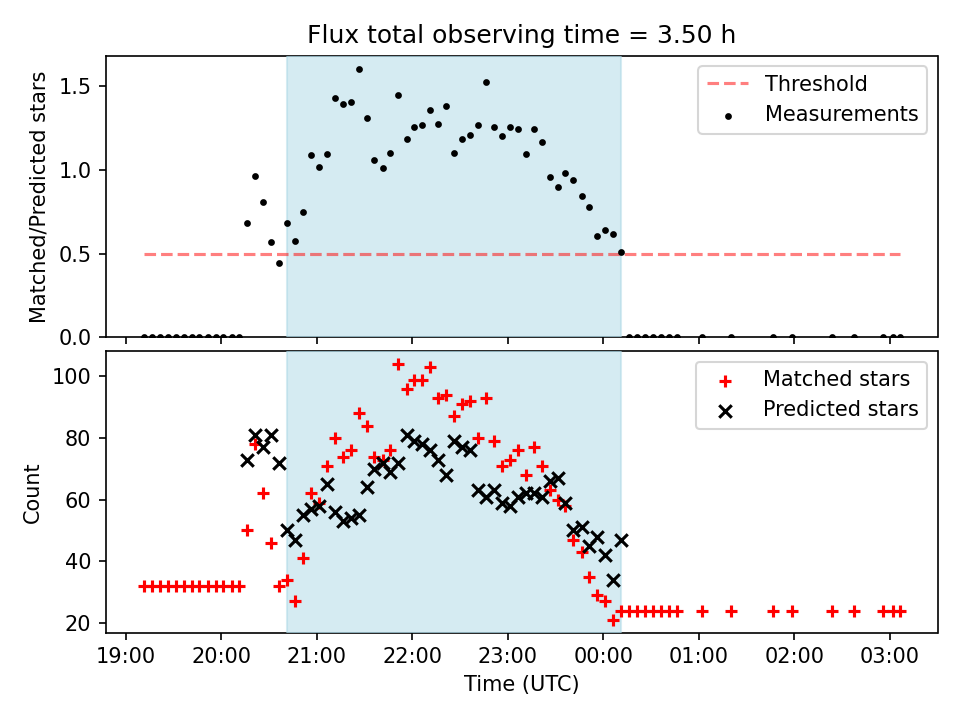 Flux total observing time = 3.50 h

Matched/Predicted stars

1.5
1.0
0.5
0.0

Threshold
Measurements

Count

100
80
60
40
20

Matched stars
Predicted stars

19:00 20:00 21:00 22:00 23:00 00:00 01:00 02:00 03:00

Time (UTC)